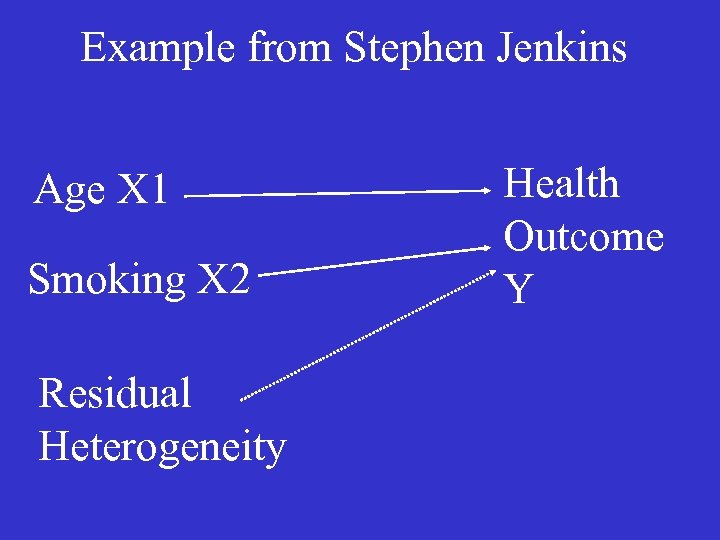 Example from Stephen Jenkins

Age X1

Smoking X2

Residual Heterogeneity

Health Outcome Y